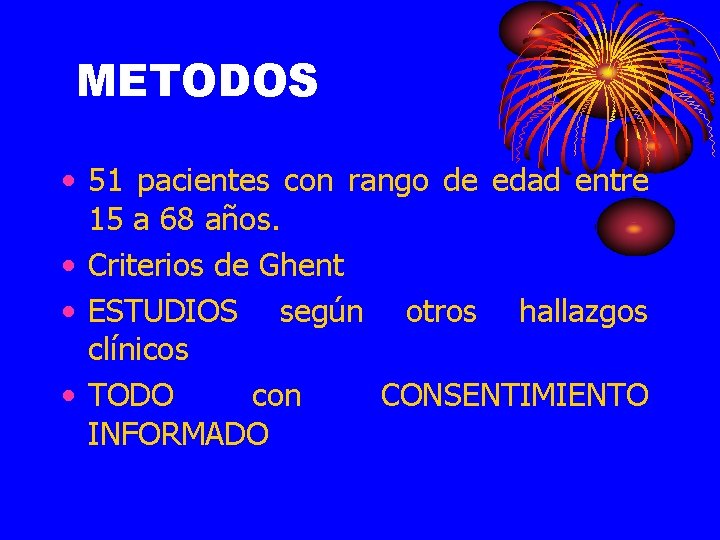 METODOS

• 51 pacientes con rango de edad entre 15 a 68 años.
• Criterios de Ghent
• ESTUDIOS según otros hallazgos clínicos
• TODO con CONSENTIMIENTO INFORMADO